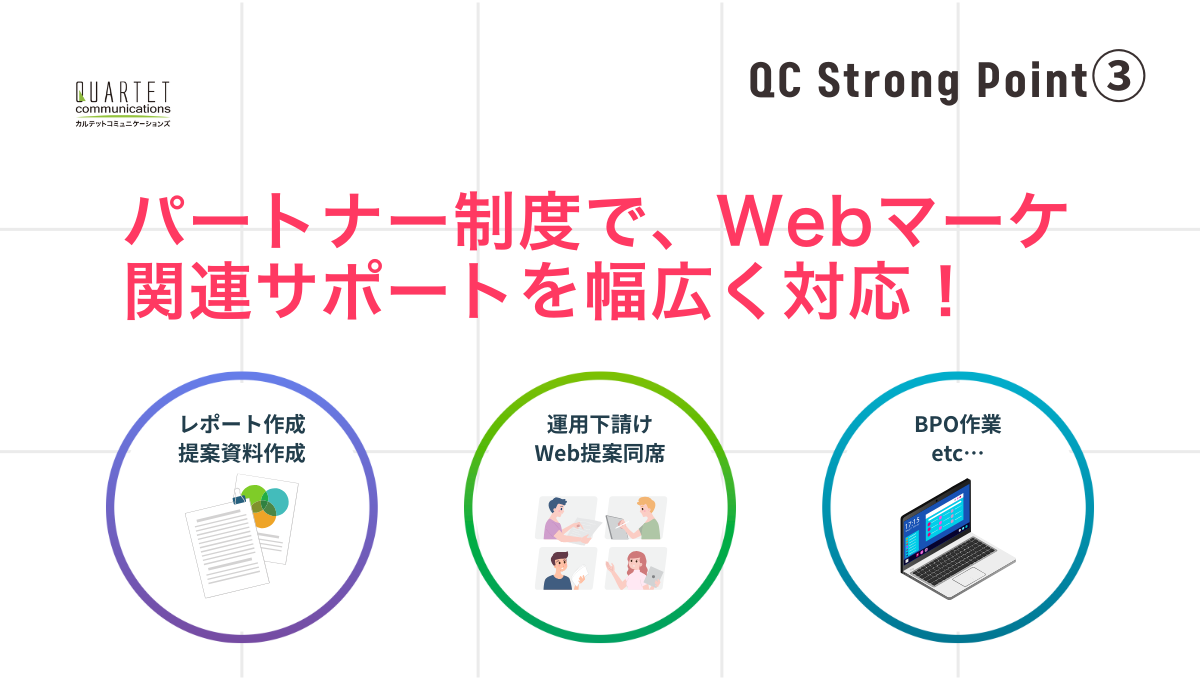 QUARTET
communications
カルテットコミュニケーションズ

QC Strong Point③

パートナー制度で、Webマーケ関連サポートを幅広く対応！

レポート作成
提案資料作成

運用下請け
Web提案同席

BPO作業
etc…

17:13